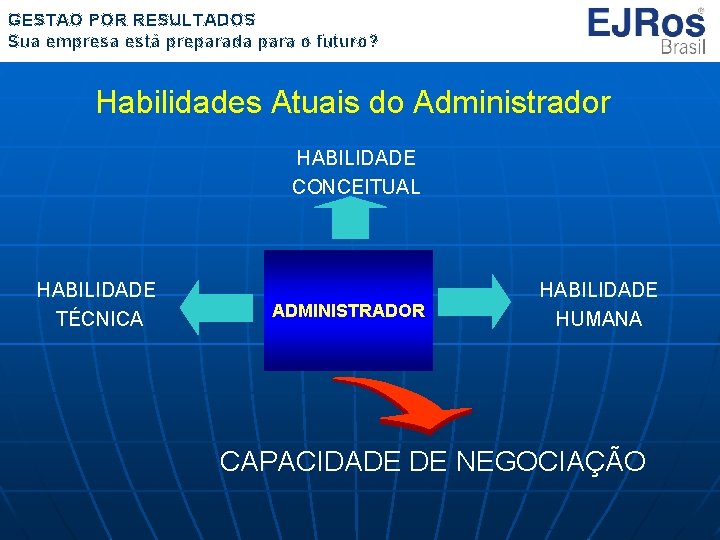 GESTAO POR RESULTADOS
Sua empresa está preparada para o futuro?

EJRos®
Brasil

Habilidades Atuais do Administrador

HABILIDADE CONCEITUAL

HABILIDADE TÉCNICA

ADMINISTRADOR

HABILIDADE HUMANA

CAPACIDADE DE NEGOCIAÇÃO